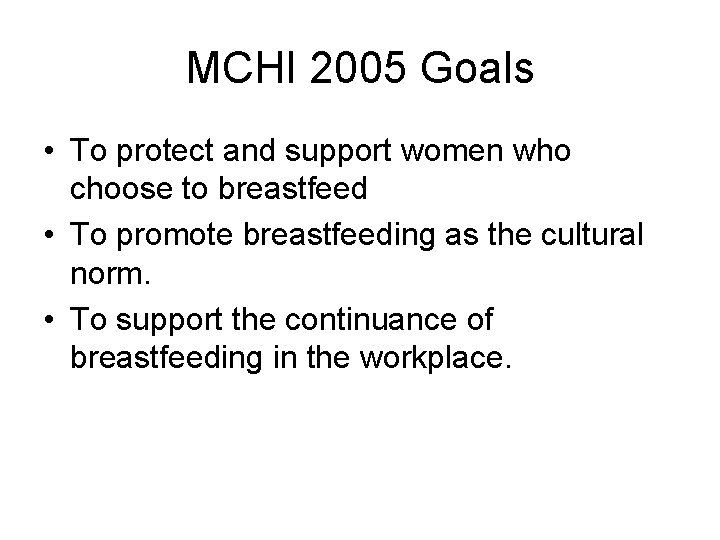 MCHI 2005 Goals

• To protect and support women who choose to breastfeed
• To promote breastfeeding as the cultural norm.
• To support the continuance of breastfeeding in the workplace.